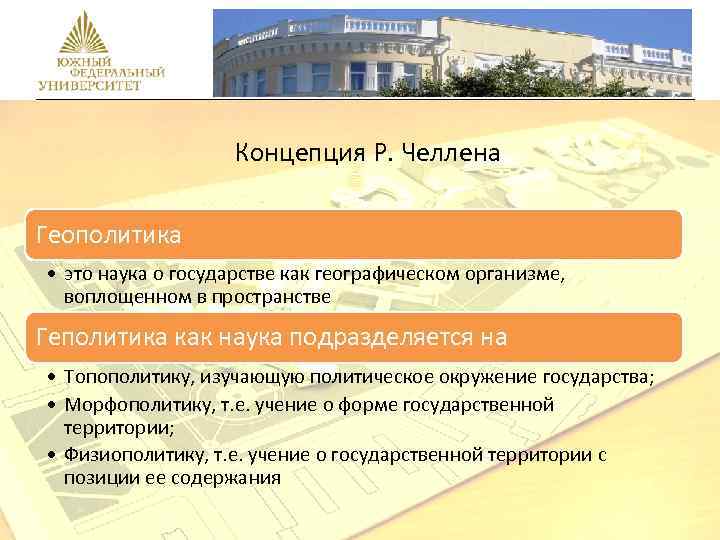 ЮЖНЫЙ ФЕДЕРАЛЬНЫЙ УНИВЕРСИТЕТ

Концепция Р. Челлена

Геополитика

• это наука о государстве как географическом организме, воплощенном в пространстве

Геполитика как наука подразделяется на

• Топополитику, изучающую политическое окружение государства;
• Морфополитику, т.е. учение о форме государственной территории;
• Физиополитику, т.е. учение о государственной территории с позиции ее содержания